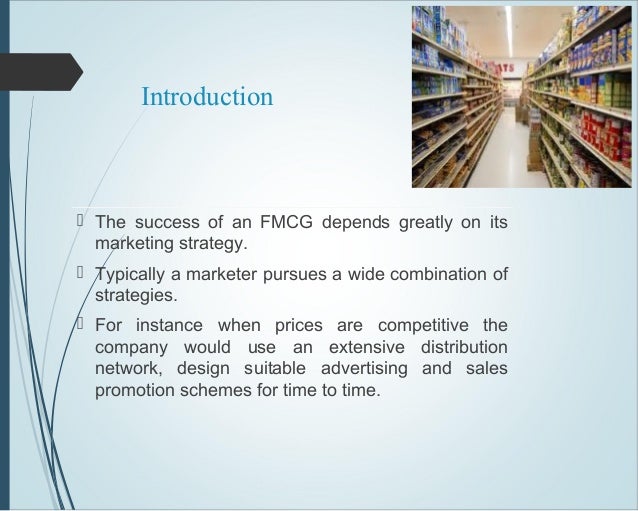 Introduction

The success of an FMCG depends greatly on its marketing strategy.

Typically a marketer pursues a wide combination of strategies.

For instance when prices are competitive the company would use an extensive distribution network, design suitable advertising and sales promotion schemes for time to time.